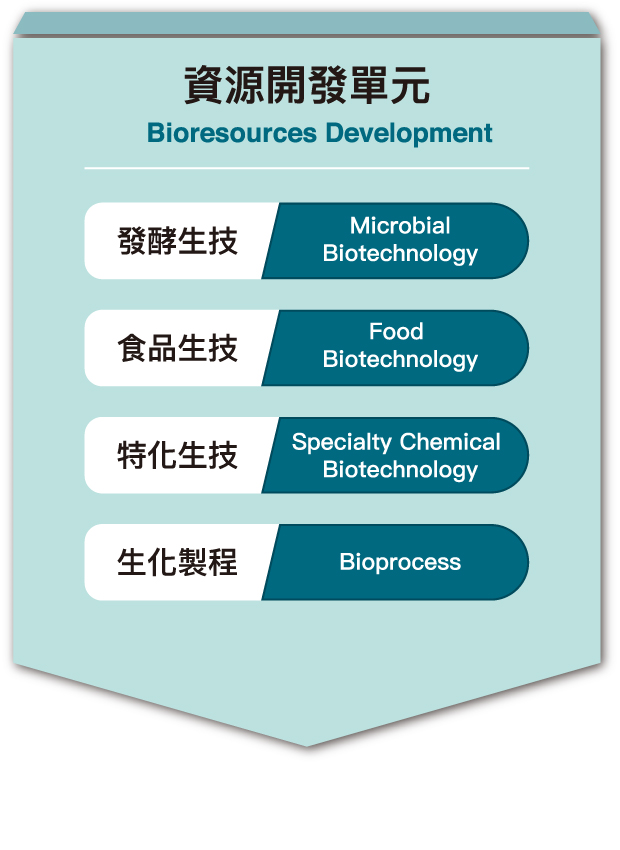 資源開發單元
Bioresources Development

發酵生技 Microbial Biotechnology

食品生技 Food Biotechnology

特化生技 Specialty Chemical Biotechnology

生化製程 Bioprocess